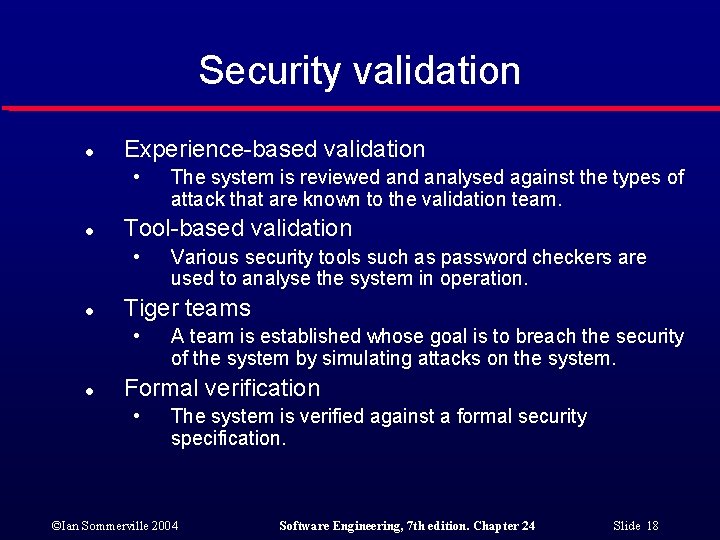 Security validation

● Experience-based validation
  • The system is reviewed and analysed against the types of attack that are known to the validation team.
● Tool-based validation
  • Various security tools such as password checkers are used to analyse the system in operation.
● Tiger teams
  • A team is established whose goal is to breach the security of the system by simulating attacks on the system.
● Formal verification
  • The system is verified against a formal security specification.

©Ian Sommerville 2004 Software Engineering, 7th edition. Chapter 24 Slide 18